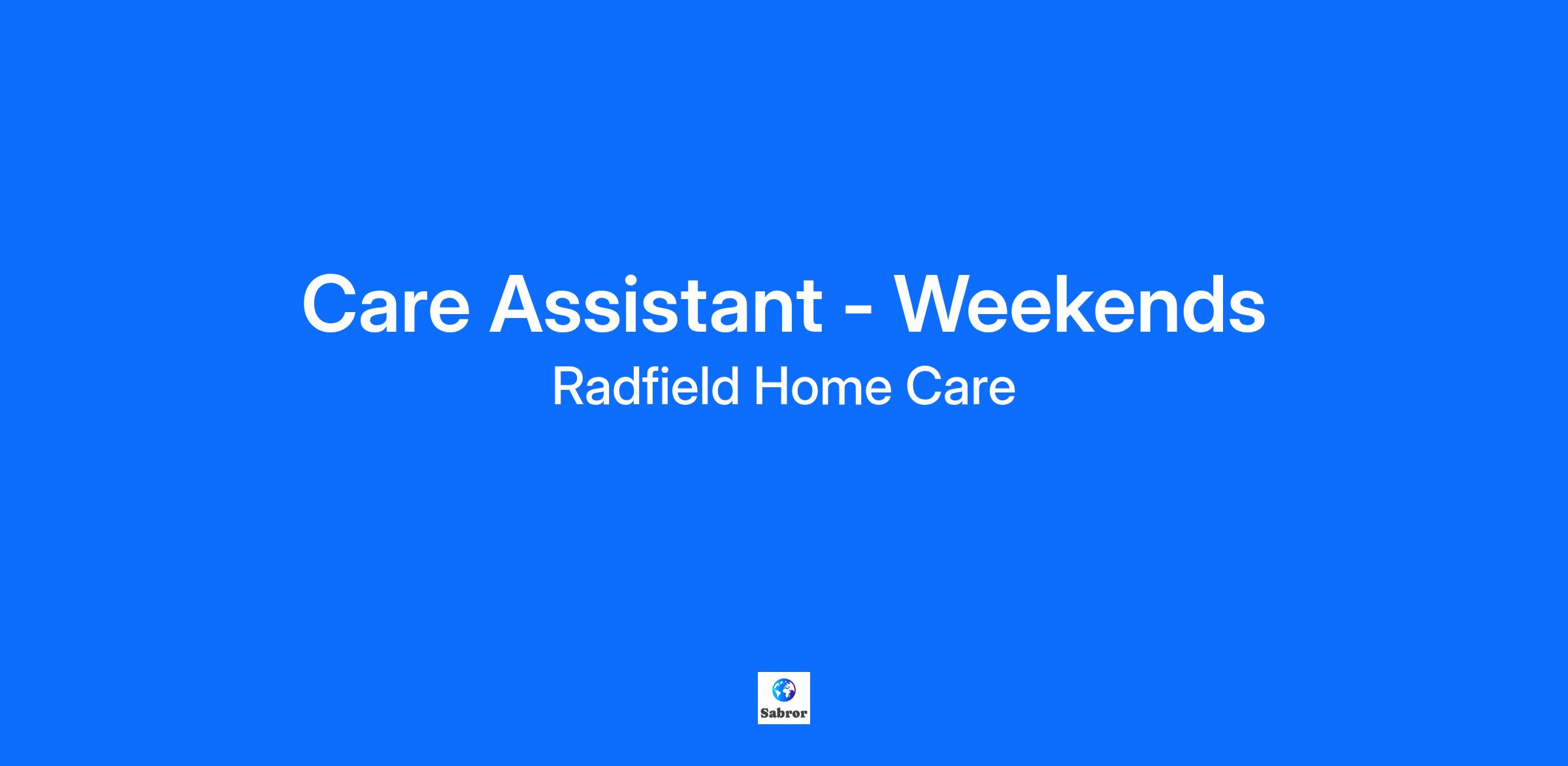 Care Assistant - Weekends
Radfield Home Care

Sabror